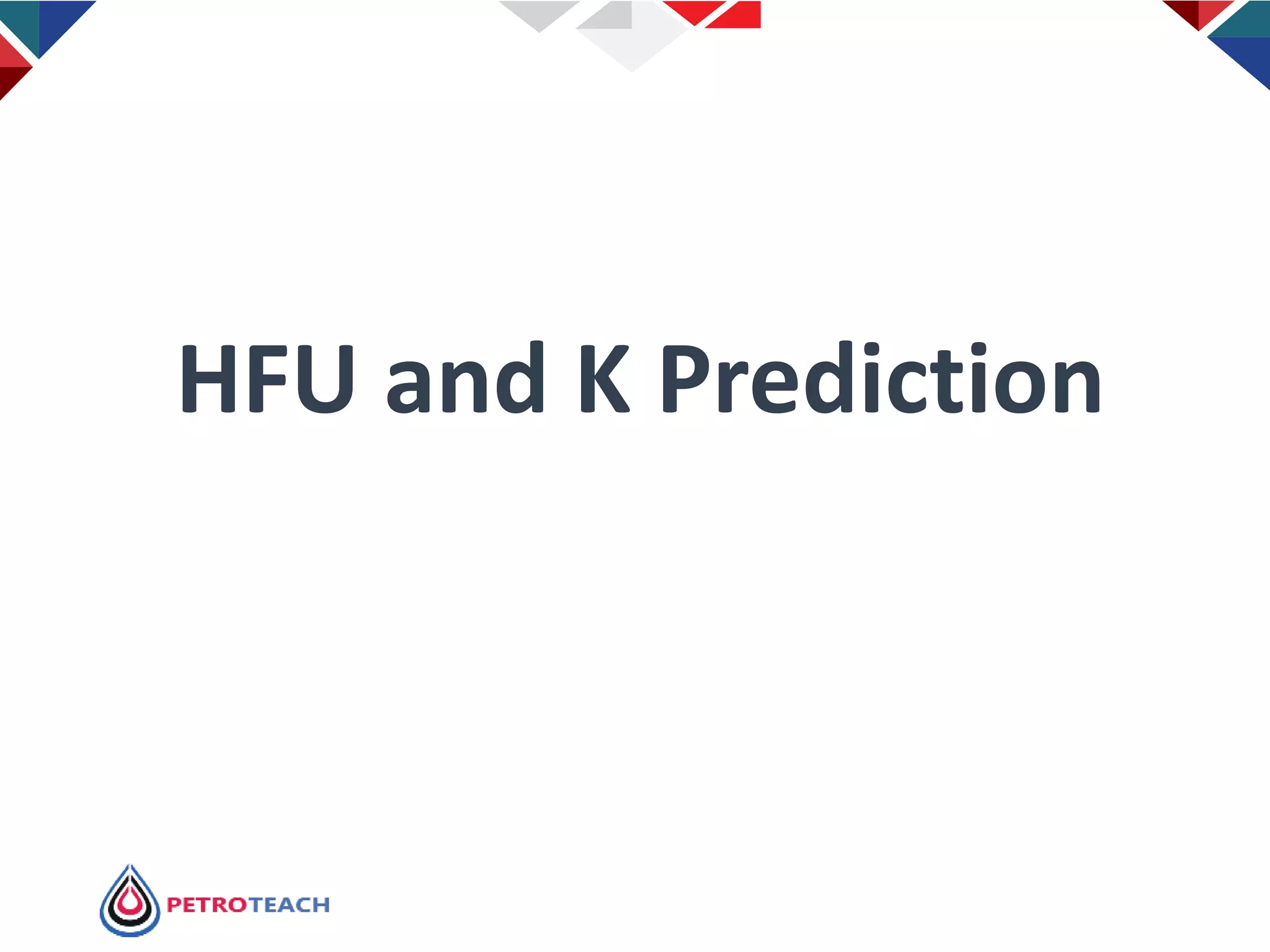 HFU and K Prediction

PETROTEACH